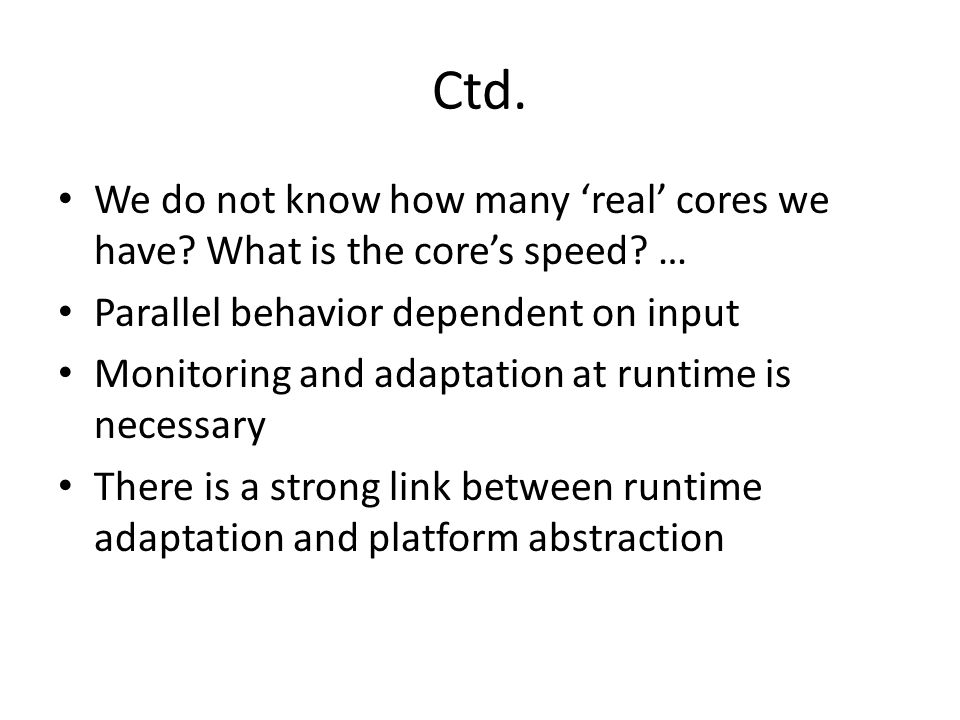 Ctd.

• We do not know how many ‘real’ cores we have? What is the core’s speed? …
• Parallel behavior dependent on input
• Monitoring and adaptation at runtime is necessary
• There is a strong link between runtime adaptation and platform abstraction